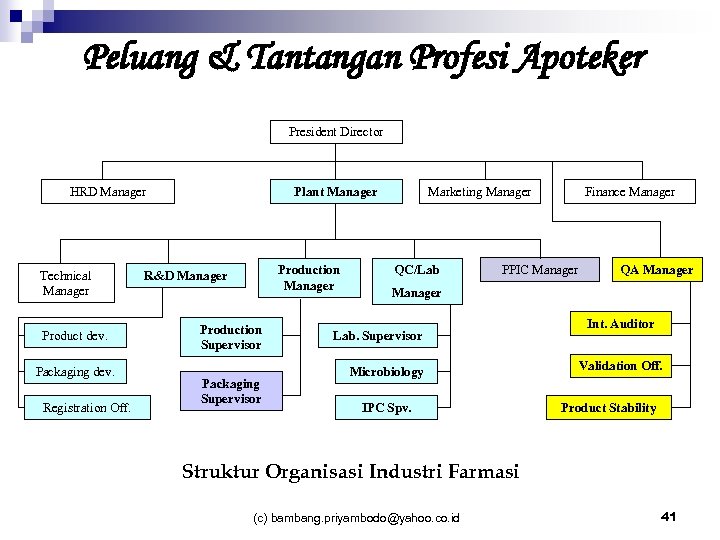 Peluang & Tantangan Profesi Apoteker

President Director

HRD Manager

Plant Manager

Marketing Manager

Finance Manager

Technical Manager

R&D Manager

Production Manager

QC/Lab Manager

PPIC Manager

QA Manager

Product dev.

Packaging dev.

Registration Off.

Production Supervisor

Packaging Supervisor

Lab. Supervisor

Microbiology

IPC Spv.

Int. Auditor

Validation Off.

Product Stability

Struktur Organisasi Industri Farmasi

(c) bambang.priyambodo@yahoo.co.id

41